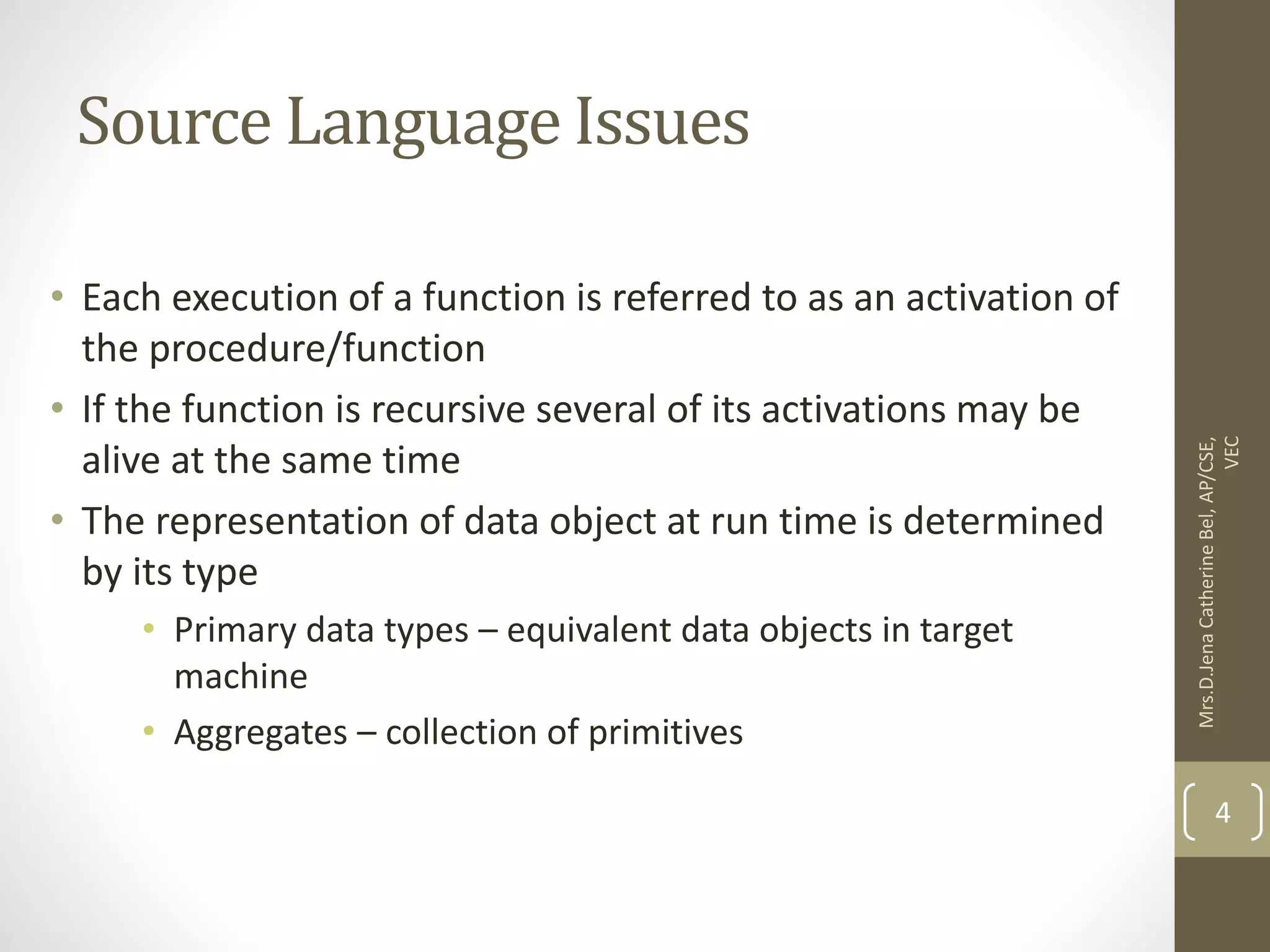 Source Language Issues

• Each execution of a function is referred to as an activation of the procedure/function
• If the function is recursive several of its activations may be alive at the same time
• The representation of data object at run time is determined by its type
  • Primary data types – equivalent data objects in target machine
  • Aggregates – collection of primitives

Mrs.D.Jena Catherine Bel, AP/CSE, VEC

4